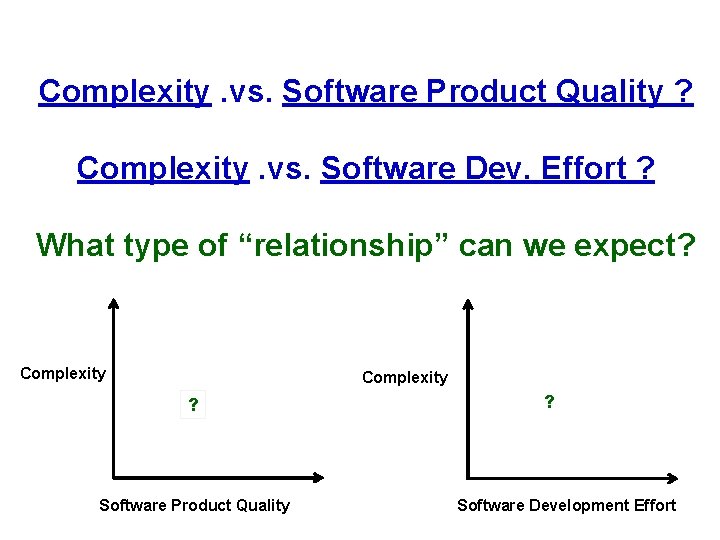 Complexity .vs. Software Product Quality ?

Complexity .vs. Software Dev. Effort ?

What type of “relationship” can we expect?

Complexity

?

Software Product Quality

Complexity

?

Software Development Effort